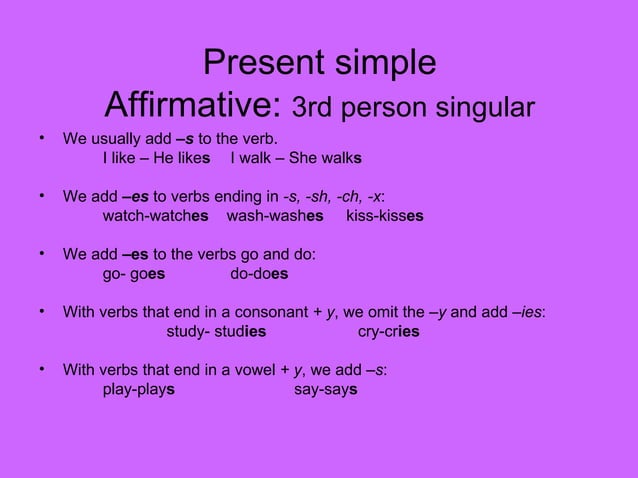 Present simple
Affirmative: 3rd person singular

• We usually add –s to the verb.
I like – He likes    I walk – She walks

• We add –es to verbs ending in -s, -sh, -ch, -x:
watch-watches    wash-washes    kiss-kisses

• We add –es to the verbs go and do:
go- goes    do-does

• With verbs that end in a consonant + y, we omit the –y and add –ies:
study- studies    cry-cries

• With verbs that end in a vowel + y, we add –s:
play-plays    say-says